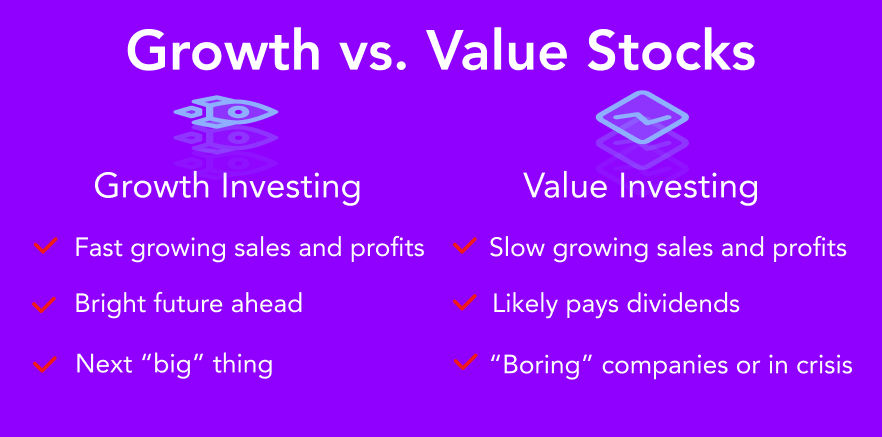 Growth vs. Value Stocks

Growth Investing

Fast growing sales and profits

Bright future ahead

Next “big” thing

Value Investing

Slow growing sales and profits

Likely pays dividends

“Boring” companies or in crisis